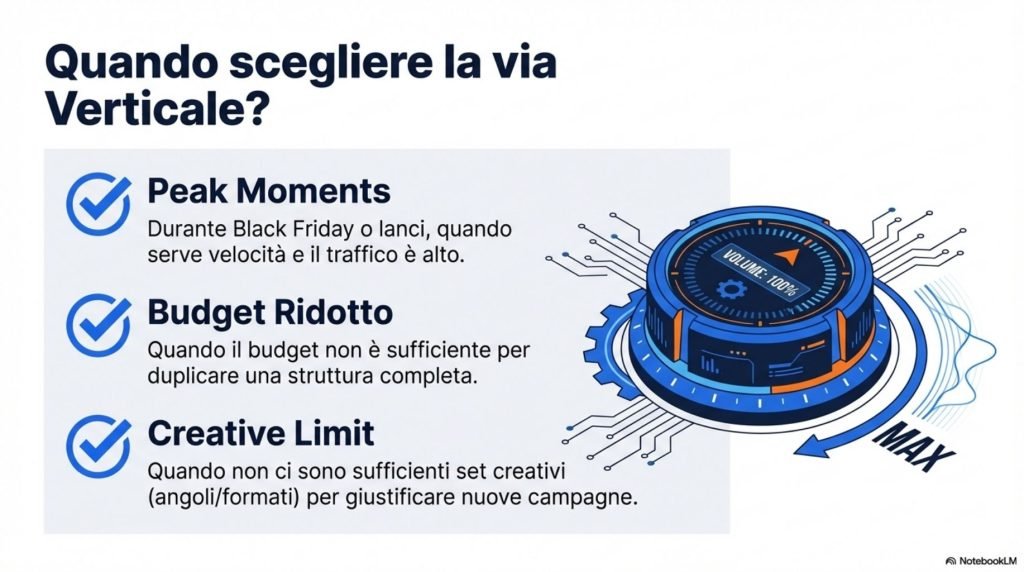 Quando scegliere la via Verticale?

Peak Moments

Durante Black Friday o lanci, quando serve velocità e il traffico è alto.

Budget Ridotto

Quando il budget non è sufficiente per duplicare una struttura completa.

Creative Limit

Quando non ci sono sufficienti set creativi (angoli/formati) per giustificare nuove campagne.

VOLUME: 100%

MAX

NotebookLM